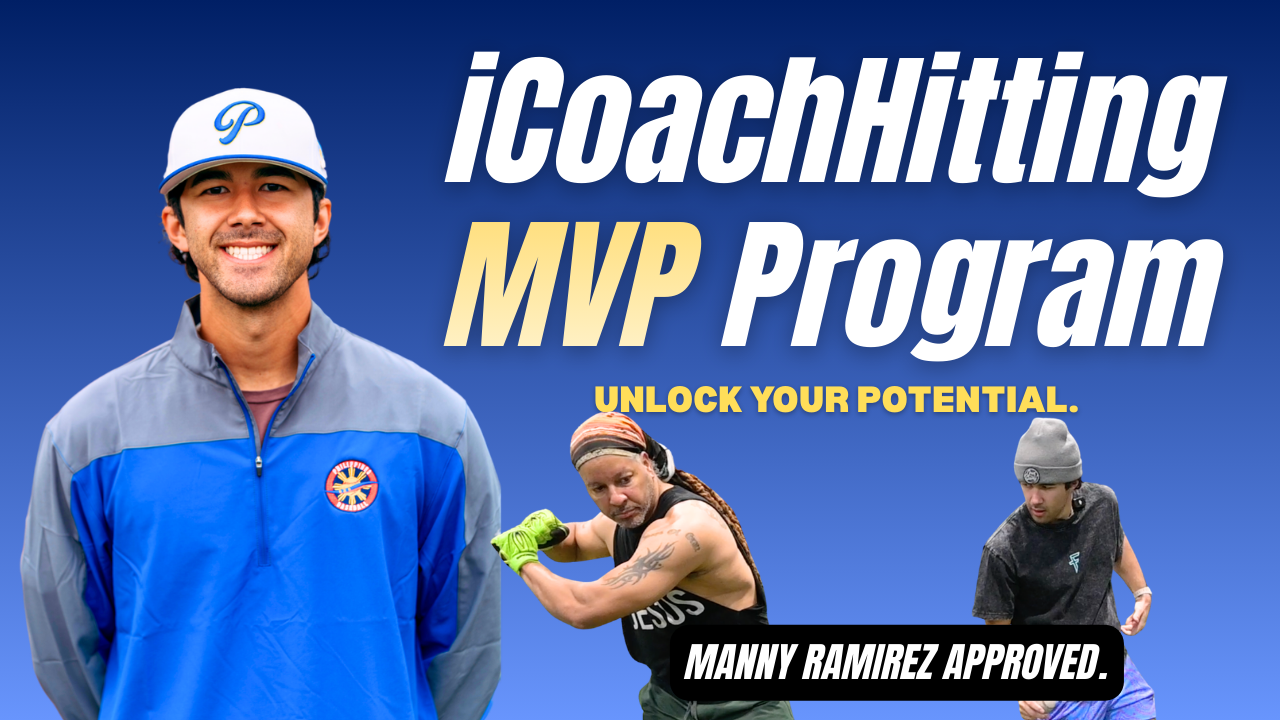 iCoachHitting MVP Program

UNLOCK YOUR POTENTIAL.

P

JESUS

MANNY RAMIREZ APPROVED.